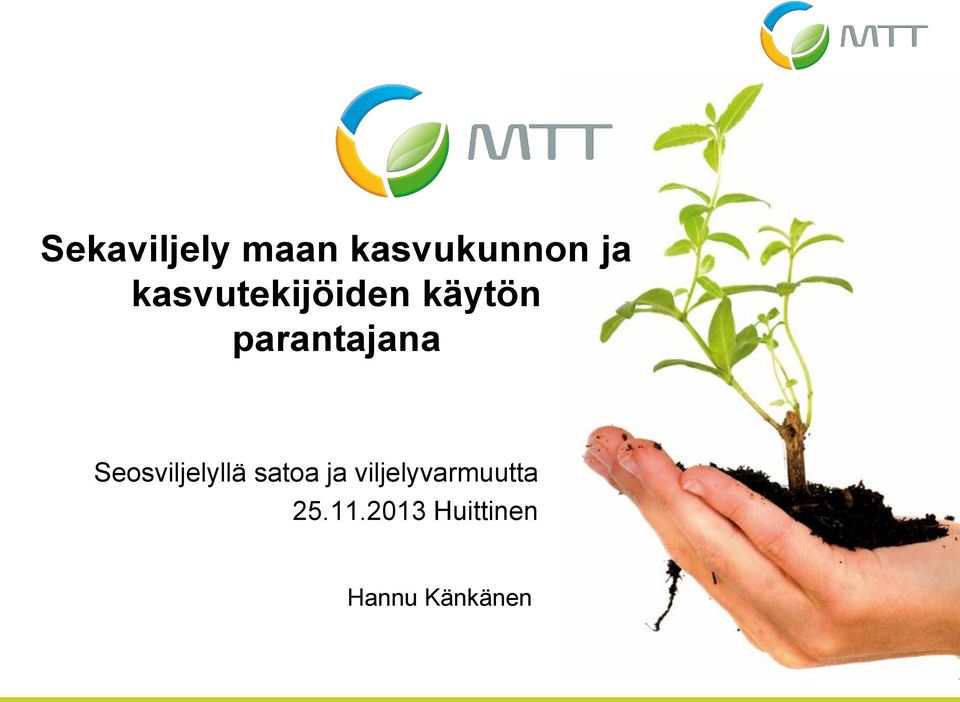 MTT

MTT

Sekaviljely maan kasvukunnon ja kasvutekijöiden käytön parantajana

Seosviljelyllä satoa ja viljelyvarmuutta
25.11.2013 Huittinen

Hannu Känkänen